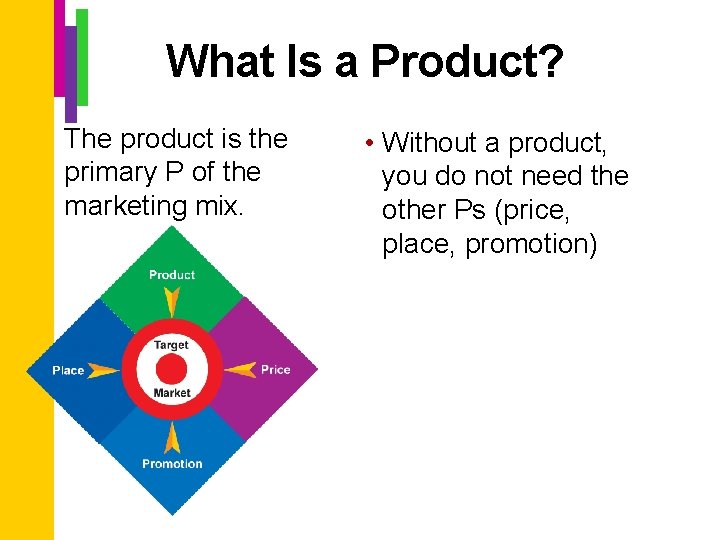 What Is a Product?

The product is the primary P of the marketing mix.

Product

Place

Target

Market

Price

Promotion

• Without a product, you do not need the other Ps (price, place, promotion)